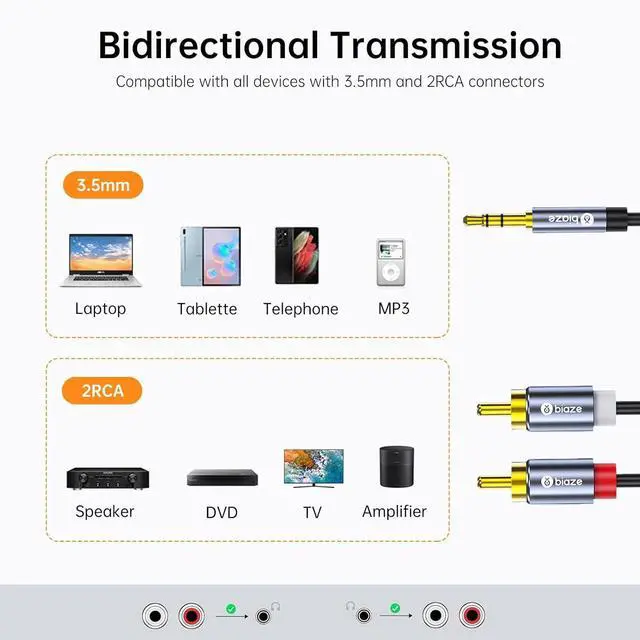 Bidirectional Transmission

Compatible with all devices with 3.5mm and 2RCA connectors

3.5mm

Laptop Tablette Telephone MP3

biaze

2RCA

Speaker DVD TV Amplifier

biaze

biaze